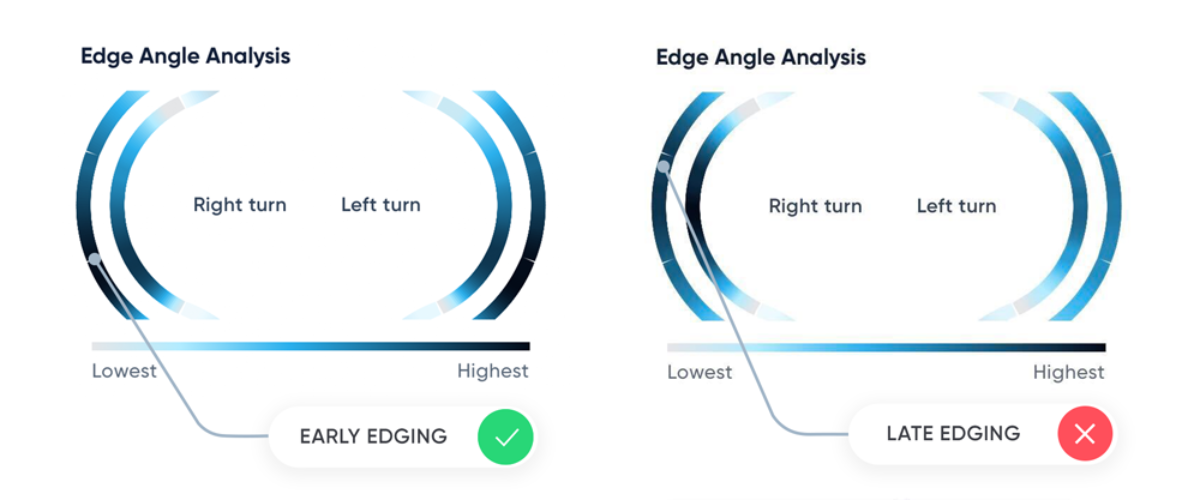 Edge Angle Analysis

Right turn

Left turn

Lowest

Highest

EARLY EDGING

Edge Angle Analysis

Right turn

Left turn

Lowest

Highest

LATE EDGING